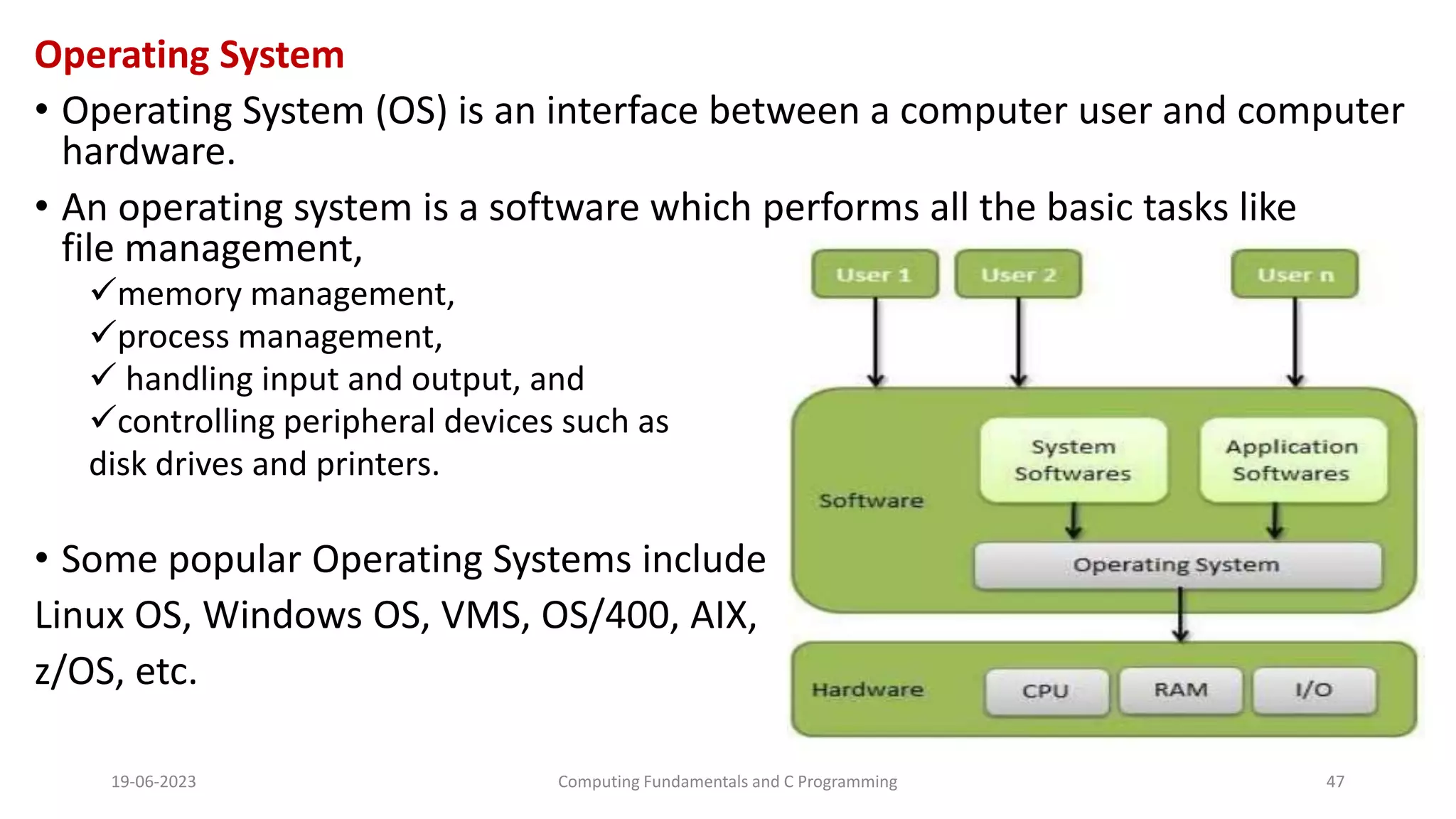 Operating System

• Operating System (OS) is an interface between a computer user and computer hardware.

• An operating system is a software which performs all the basic tasks like file management,

✓memory management,
✓process management,
✓ handling input and output, and
✓controlling peripheral devices such as disk drives and printers.

• Some popular Operating Systems include Linux OS, Windows OS, VMS, OS/400, AIX, z/OS, etc.

User 1
User 2
User n
Software
System Softwares
Application Softwares
Operating System
Hardware
CPU
RAM
I/O

19-06-2023
Computing Fundamentals and C Programming
47